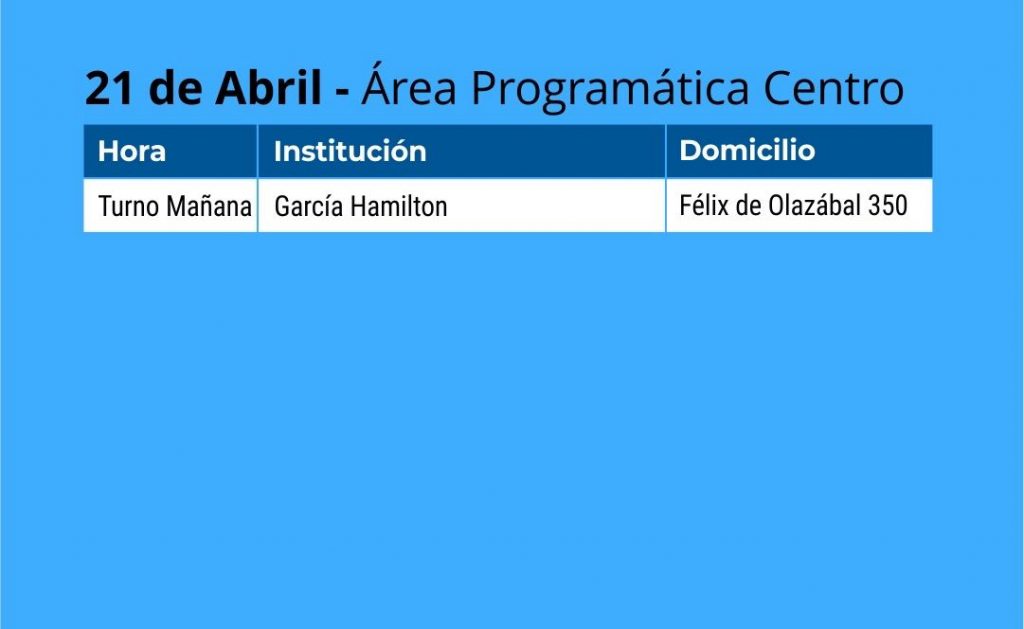 21 de Abril - Área Programática Centro

| Hora | Institución | Domicilio |
|---|---|---|
| Turno Mañana | García Hamilton | Félix de Olazábal 350 |